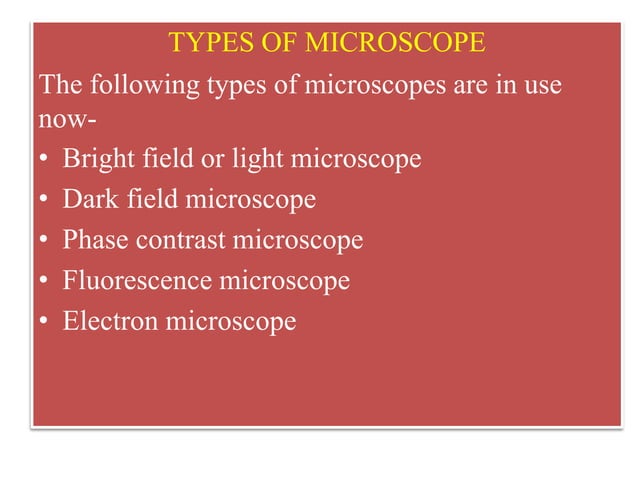 TYPES OF MICROSCOPE

The following types of microscopes are in use now-

• Bright field or light microscope
• Dark field microscope
• Phase contrast microscope
• Fluorescence microscope
• Electron microscope